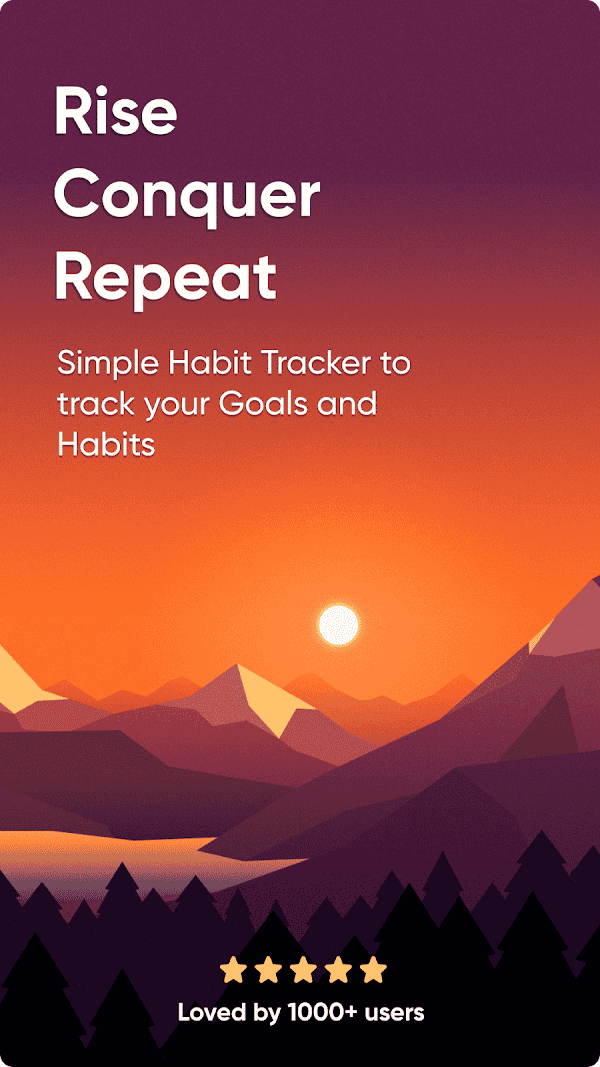 Rise
Conquer
Repeat

Simple Habit Tracker to track your Goals and Habits

Loved by 1000+ users